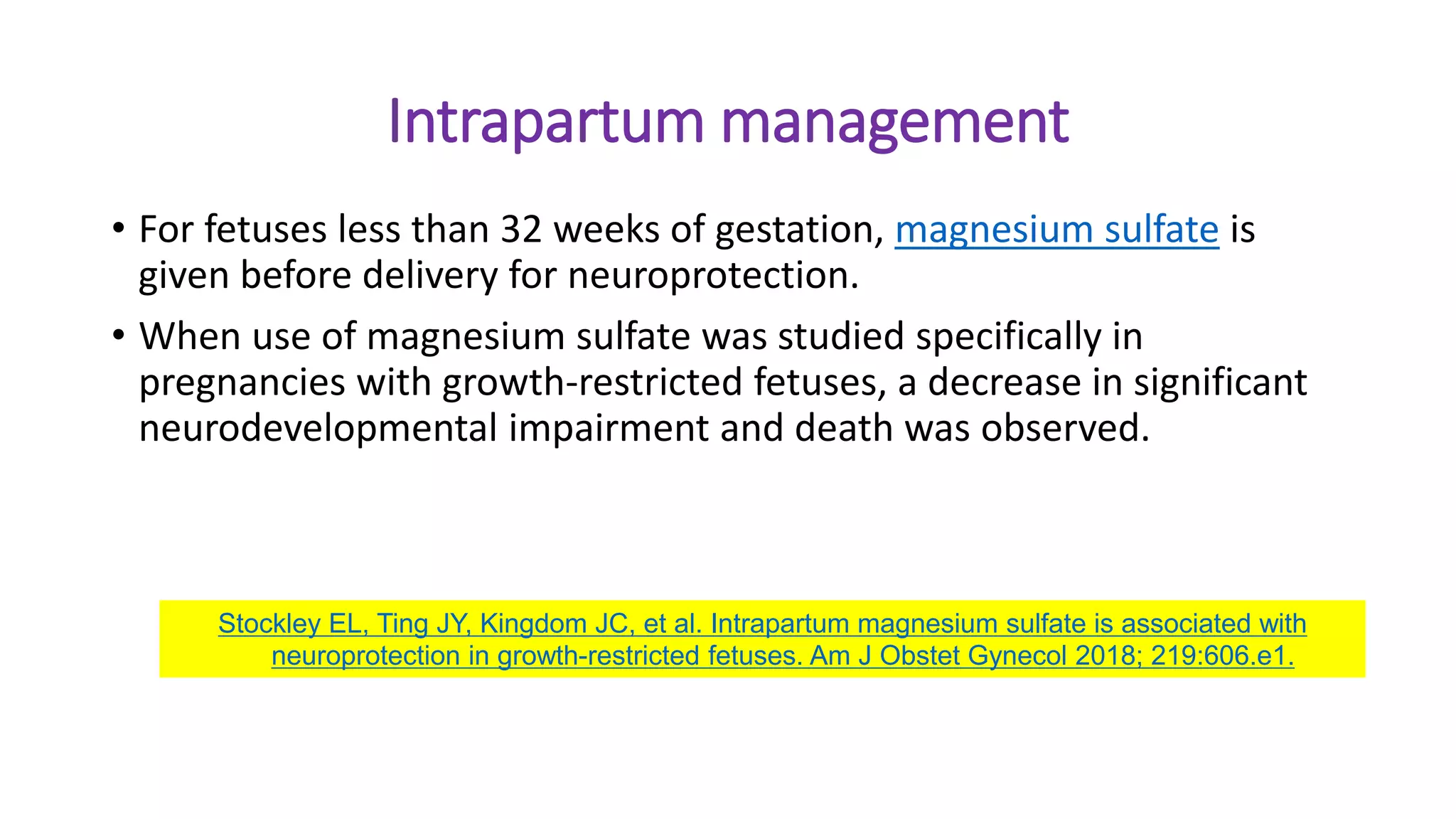 Intrapartum management

• For fetuses less than 32 weeks of gestation, magnesium sulfate is given before delivery for neuroprotection.

• When use of magnesium sulfate was studied specifically in pregnancies with growth-restricted fetuses, a decrease in significant neurodevelopmental impairment and death was observed.

Stockley EL, Ting JY, Kingdom JC, et al. Intrapartum magnesium sulfate is associated with neuroprotection in growth-restricted fetuses. Am J Obstet Gynecol 2018; 219:606.e1.